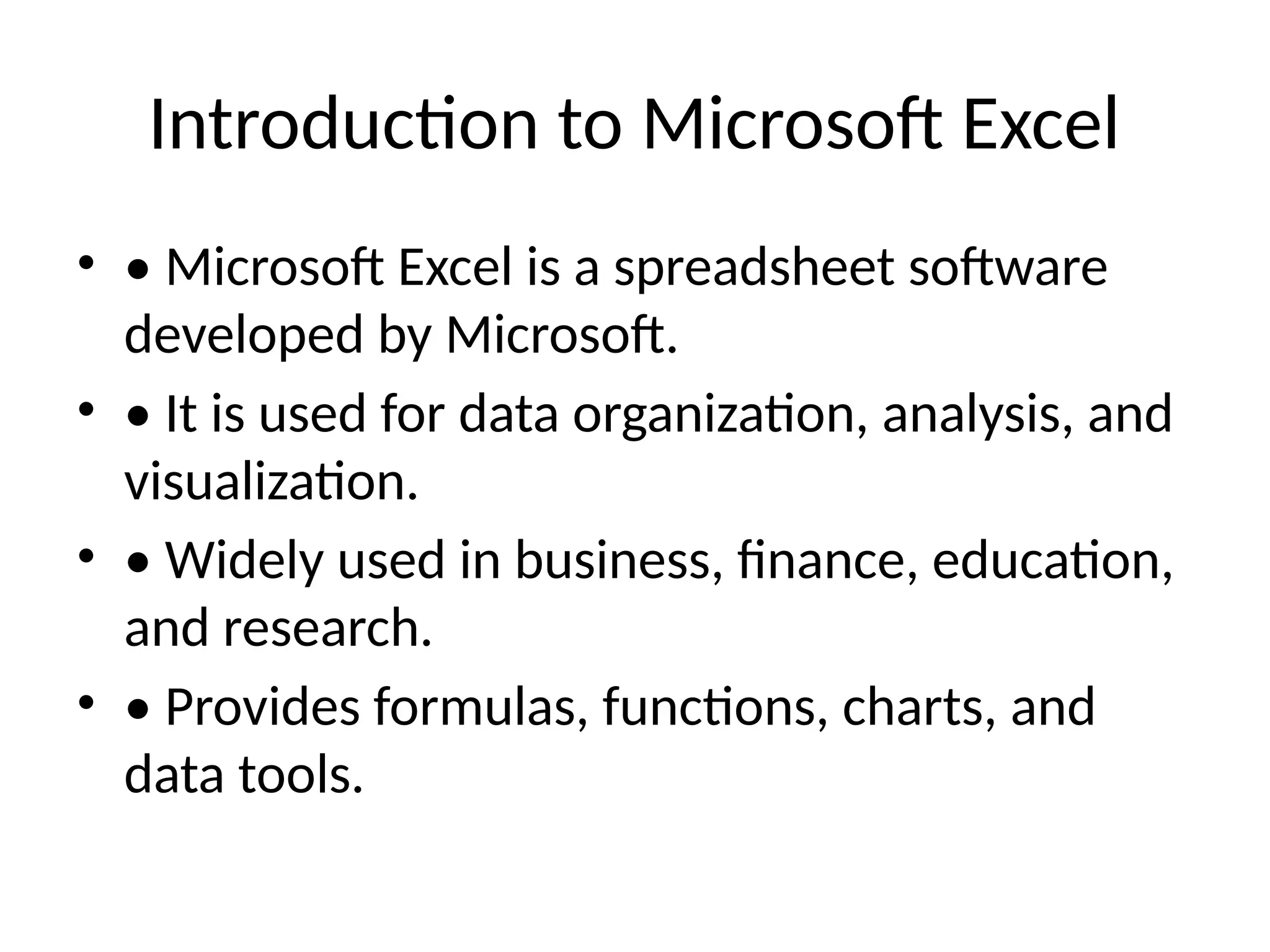 Introduction to Microsoft Excel

• • Microsoft Excel is a spreadsheet software developed by Microsoft.

• • It is used for data organization, analysis, and visualization.

• • Widely used in business, finance, education, and research.

• • Provides formulas, functions, charts, and data tools.